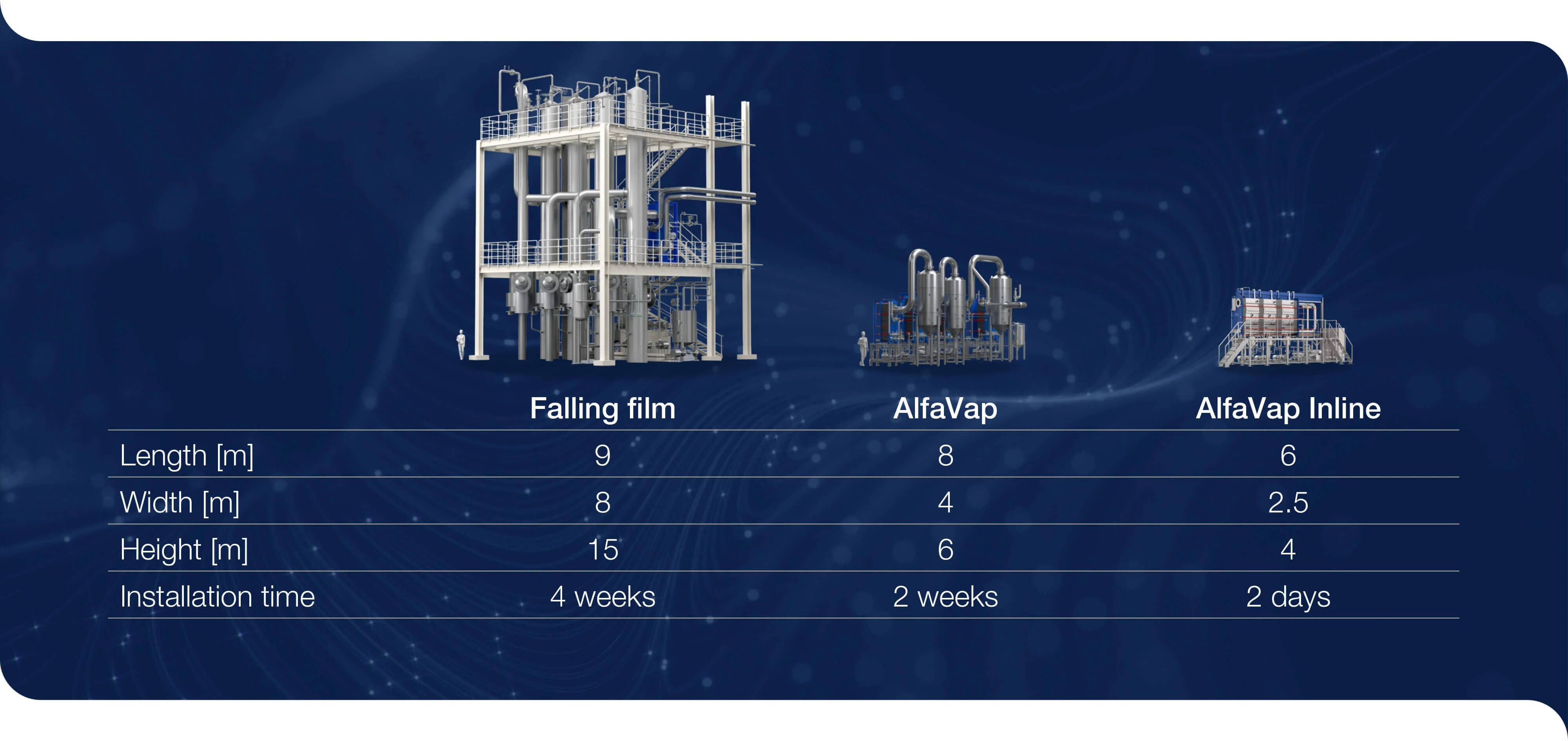 |  | Falling film | AlfaVap | AlfaVap Inline |
|---|---|---|---|
| Length [m] | 9 | 8 | 6 |
| Width [m] | 8 | 4 | 2.5 |
| Height [m] | 15 | 6 | 4 |
| Installation time | 4 weeks | 2 weeks | 2 days |